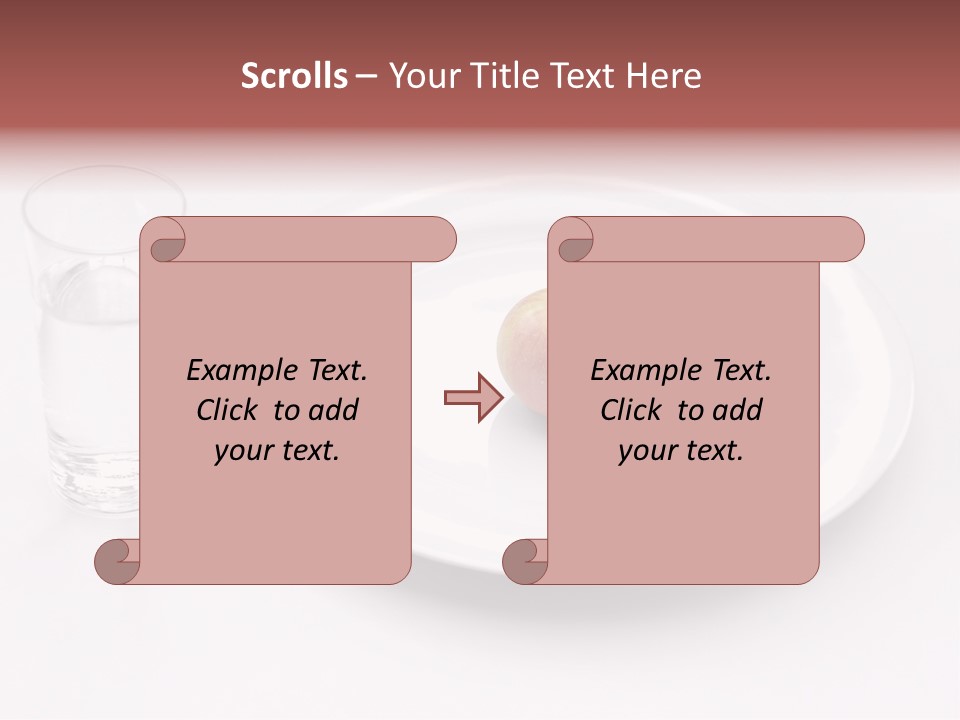 Scrolls – Your Title Text Here

Example Text. Click to add your text.

Example Text. Click to add your text.